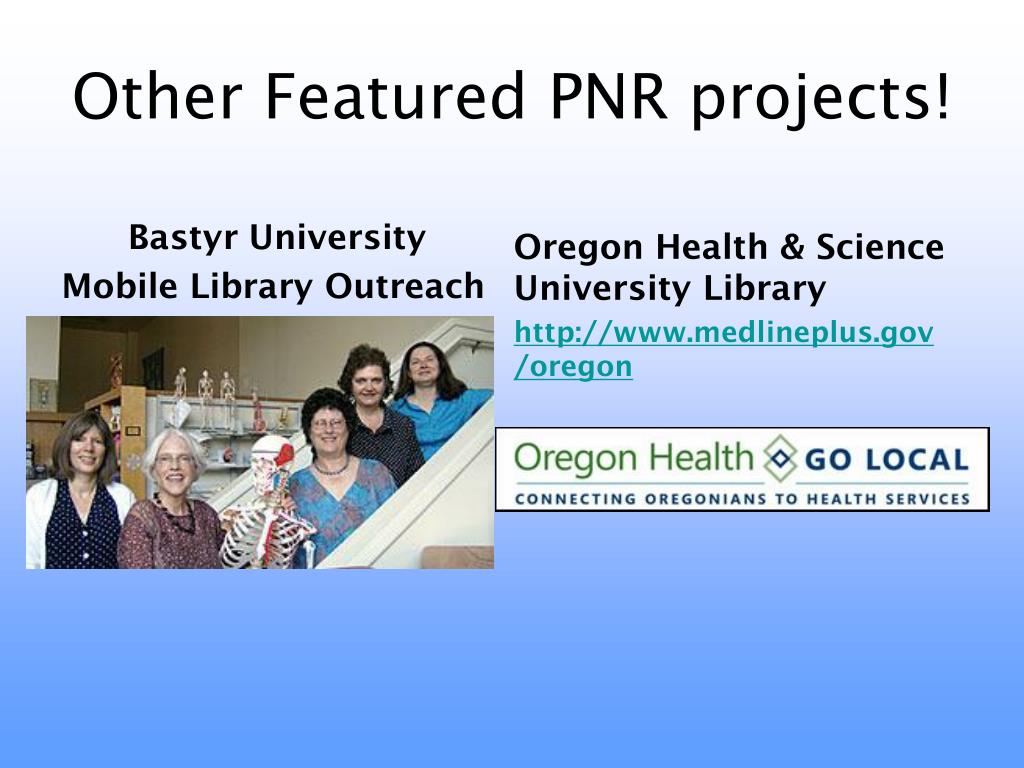 Other Featured PNR projects!

Bastyr University
Mobile Library Outreach

Oregon Health & Science University Library

http://www.medlineplus.gov/oregon

Oregon Health GO LOCAL
CONNECTING OREGONIANS TO HEALTH SERVICES